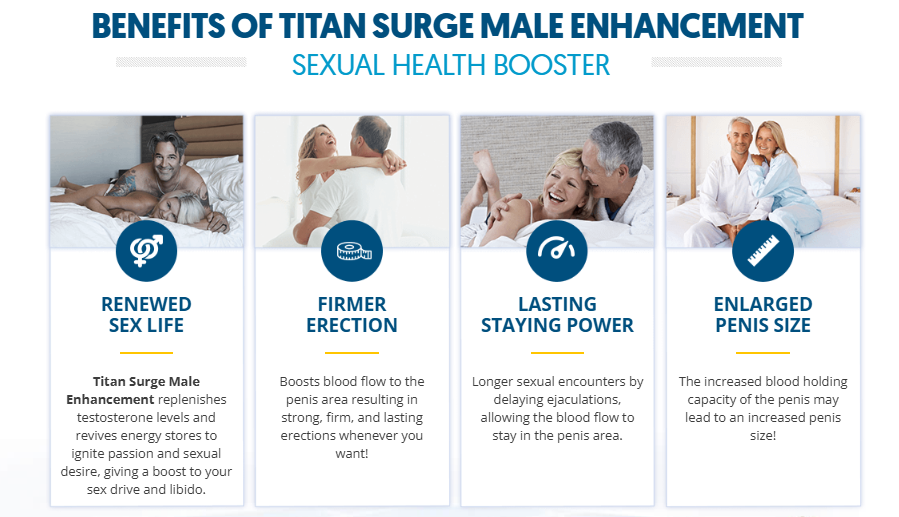 BENEFITS OF TITAN SURGE MALE ENHANCEMENT
SEXUAL HEALTH BOOSTER

RENEWED SEX LIFE

Titan Surge Male Enhancement replenishes testosterone levels and revives energy stores to ignite passion and sexual desire, giving a boost to your sex drive and libido.

FIRMER ERECTION

Boosts blood flow to the penis area resulting in strong, firm, and lasting erections whenever you want!

LASTING STAYING POWER

Longer sexual encounters by delaying ejaculations, allowing the blood flow to stay in the penis area.

ENLARGED PENIS SIZE

The increased blood holding capacity of the penis may lead to an increased penis size!